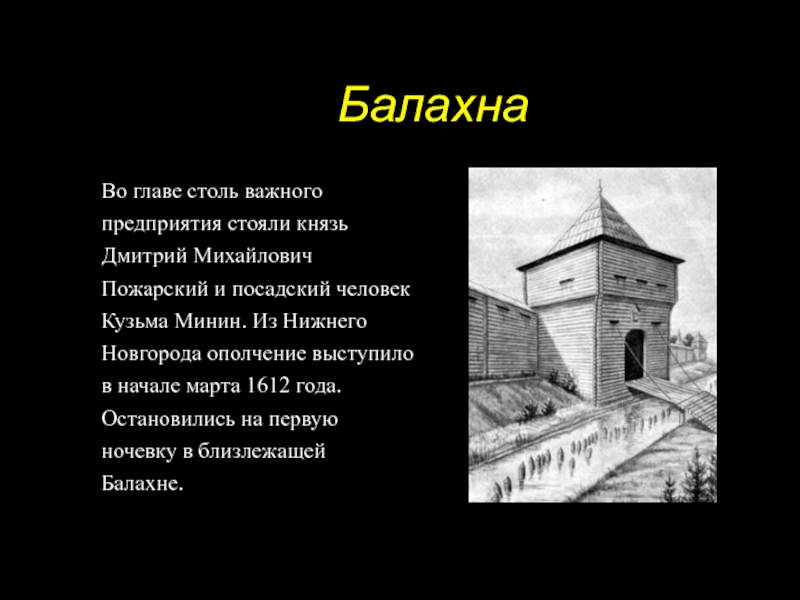 Балахна

Во главе столь важного предприятия стояли князь Дмитрий Михайлович Пожарский и посадский человек Кузьма Минин. Из Нижнего Новгорода ополчение выступило в начале марта 1612 года. Остановились на первую ночевку в близлежащей Балахне.